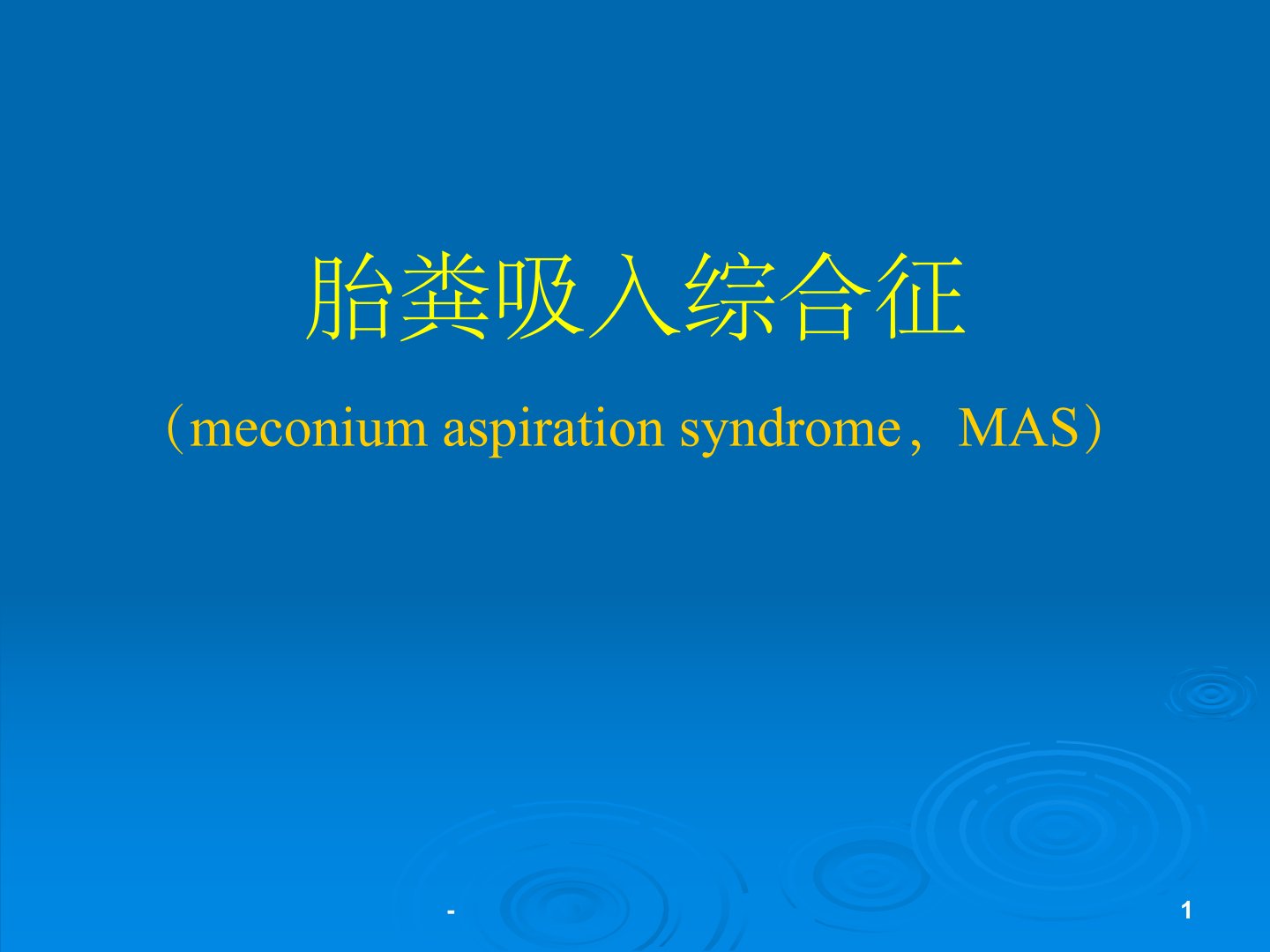 胎粪吸入综合征

（meconium aspiration syndrome，MAS）

-

1